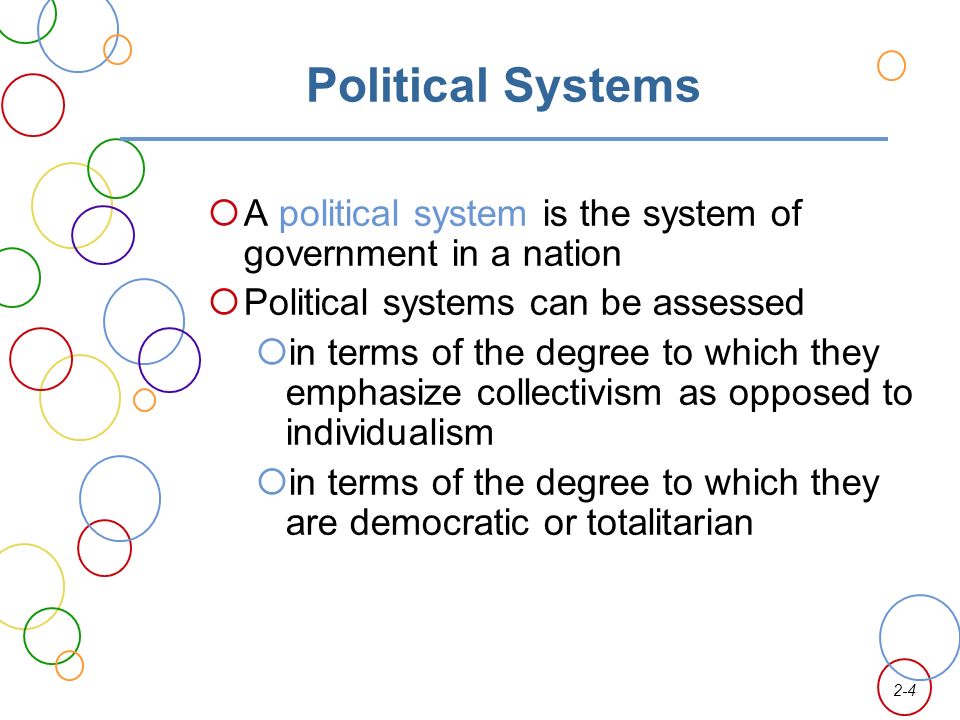 Political Systems

A political system is the system of government in a nation

Political systems can be assessed

in terms of the degree to which they emphasize collectivism as opposed to individualism

in terms of the degree to which they are democratic or totalitarian

2-4